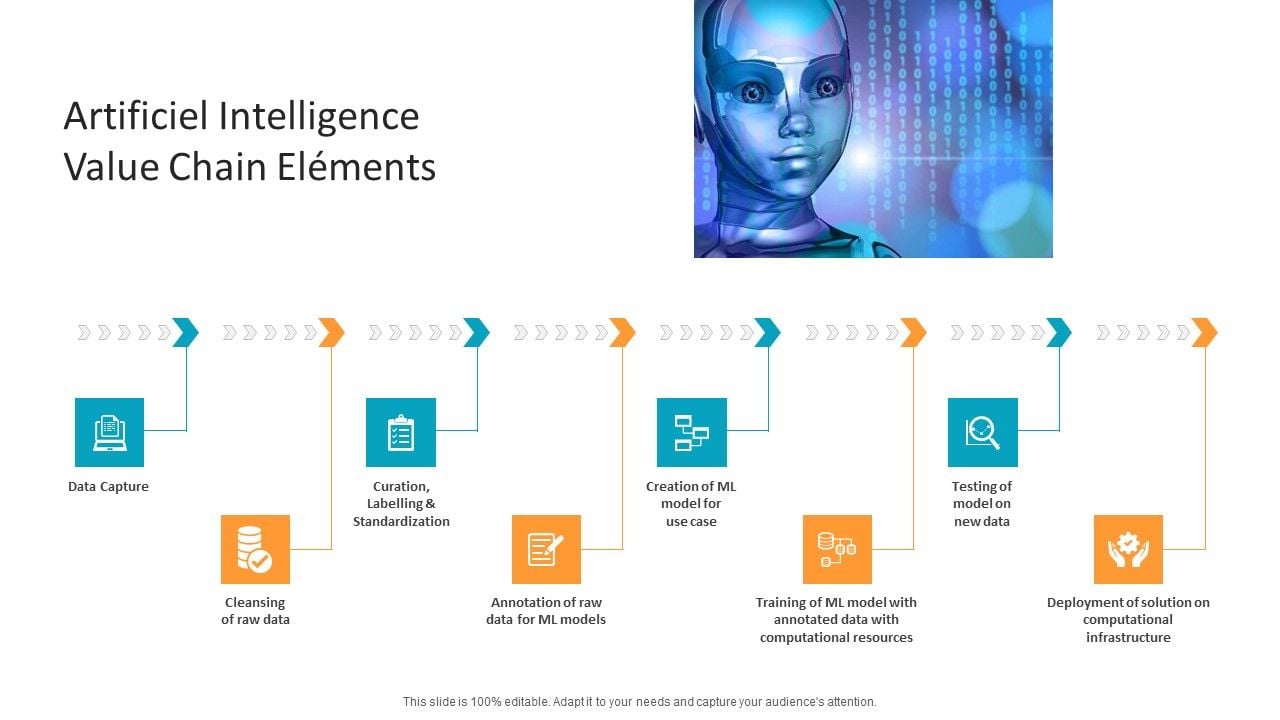 Artificiel Intelligence Value Chain Eléments

Data Capture

Cleansing of raw data

Curation, Labelling & Standardization

Annotation of raw data for ML models

Creation of ML model for use case

Training of ML model with annotated data with computational resources

Testing of model on new data

Deployment of solution on computational infrastructure

This slide is 100% editable. Adapt it to your needs and capture your audience's attention.